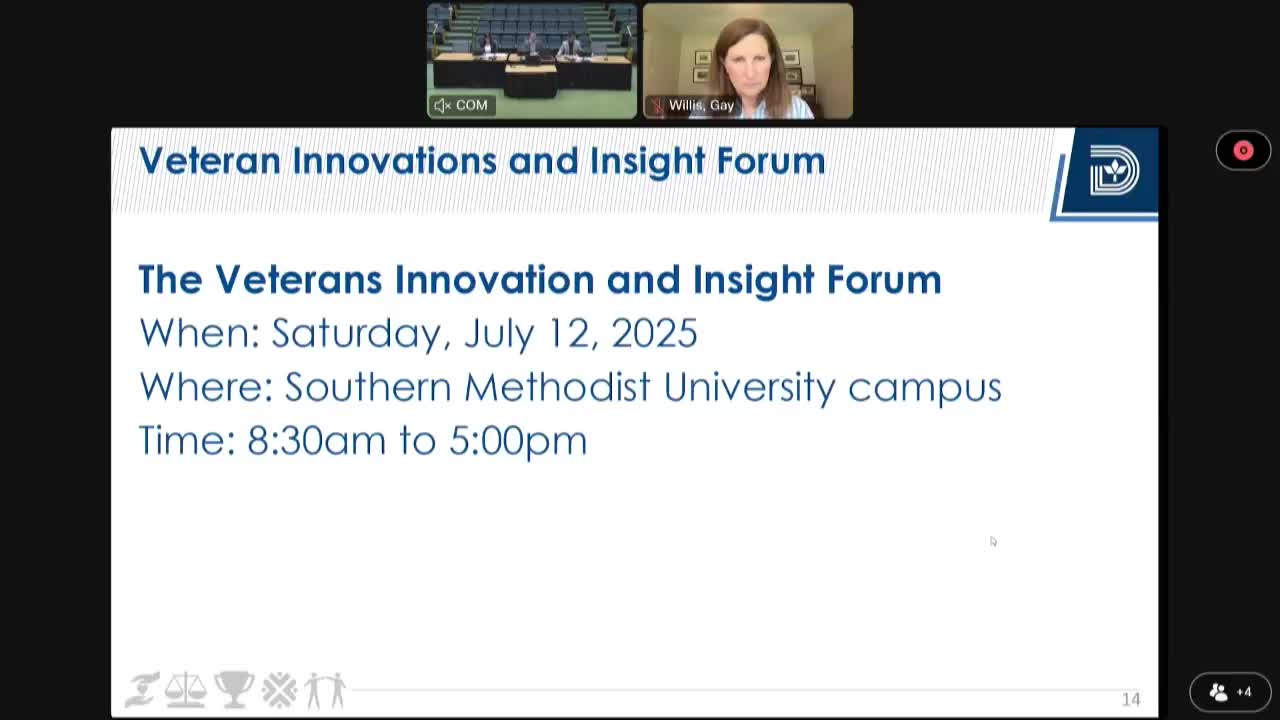 COM

Willis, Gay

Veteran Innovations and Insight Forum

The Veterans Innovation and Insight Forum
When: Saturday, July 12, 2025
Where: Southern Methodist University campus
Time: 8:30am to 5:00pm

14

+4